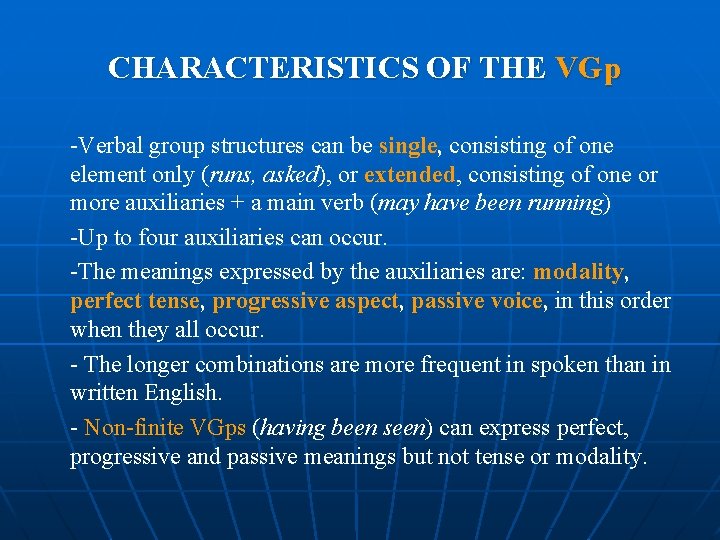 CHARACTERISTICS OF THE VGp

-Verbal group structures can be single, consisting of one element only (runs, asked), or extended, consisting of one or more auxiliaries + a main verb (may have been running)

-Up to four auxiliaries can occur.

-The meanings expressed by the auxiliaries are: modality, perfect tense, progressive aspect, passive voice, in this order when they all occur.

- The longer combinations are more frequent in spoken than in written English.

- Non-finite VGps (having been seen) can express perfect, progressive and passive meanings but not tense or modality.